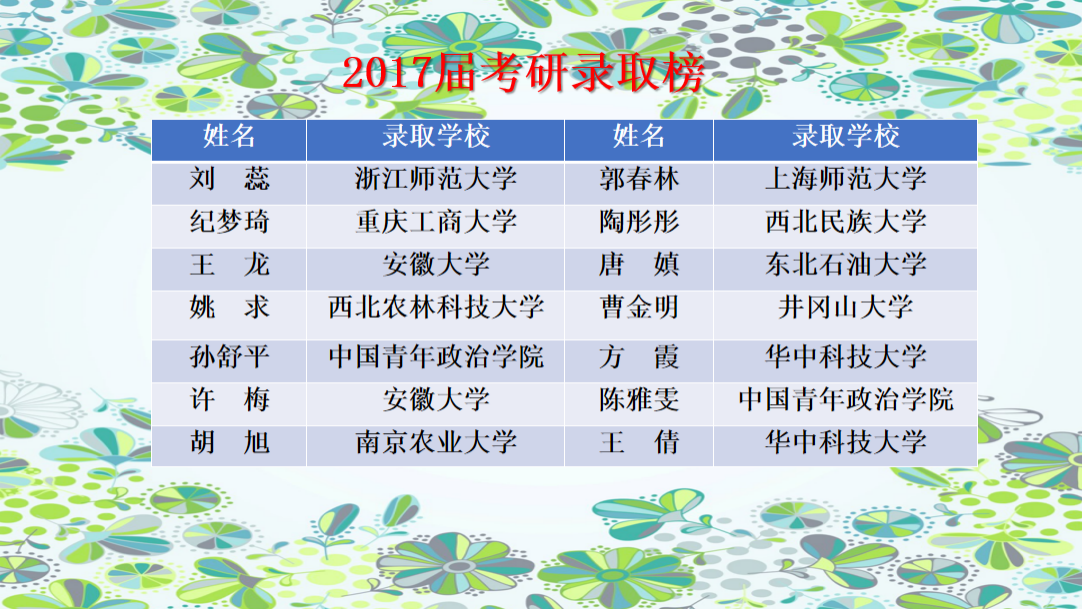 2017届考研录取榜

| 姓名 | 录取学校 | 姓名 | 录取学校 |
|---|---|---|---|
| 刘　蕊 | 浙江师范大学 | 郭春林 | 上海师范大学 |
| 纪梦琦 | 重庆工商大学 | 陶彤彤 | 西北民族大学 |
| 王　龙 | 安徽大学 | 唐　媜 | 东北石油大学 |
| 姚　求 | 西北农林科技大学 | 曹金明 | 井冈山大学 |
| 孙舒平 | 中国青年政治学院 | 方　霞 | 华中科技大学 |
| 许　梅 | 安徽大学 | 陈雅雯 | 中国青年政治学院 |
| 胡　旭 | 南京农业大学 | 王　倩 | 华中科技大学 |